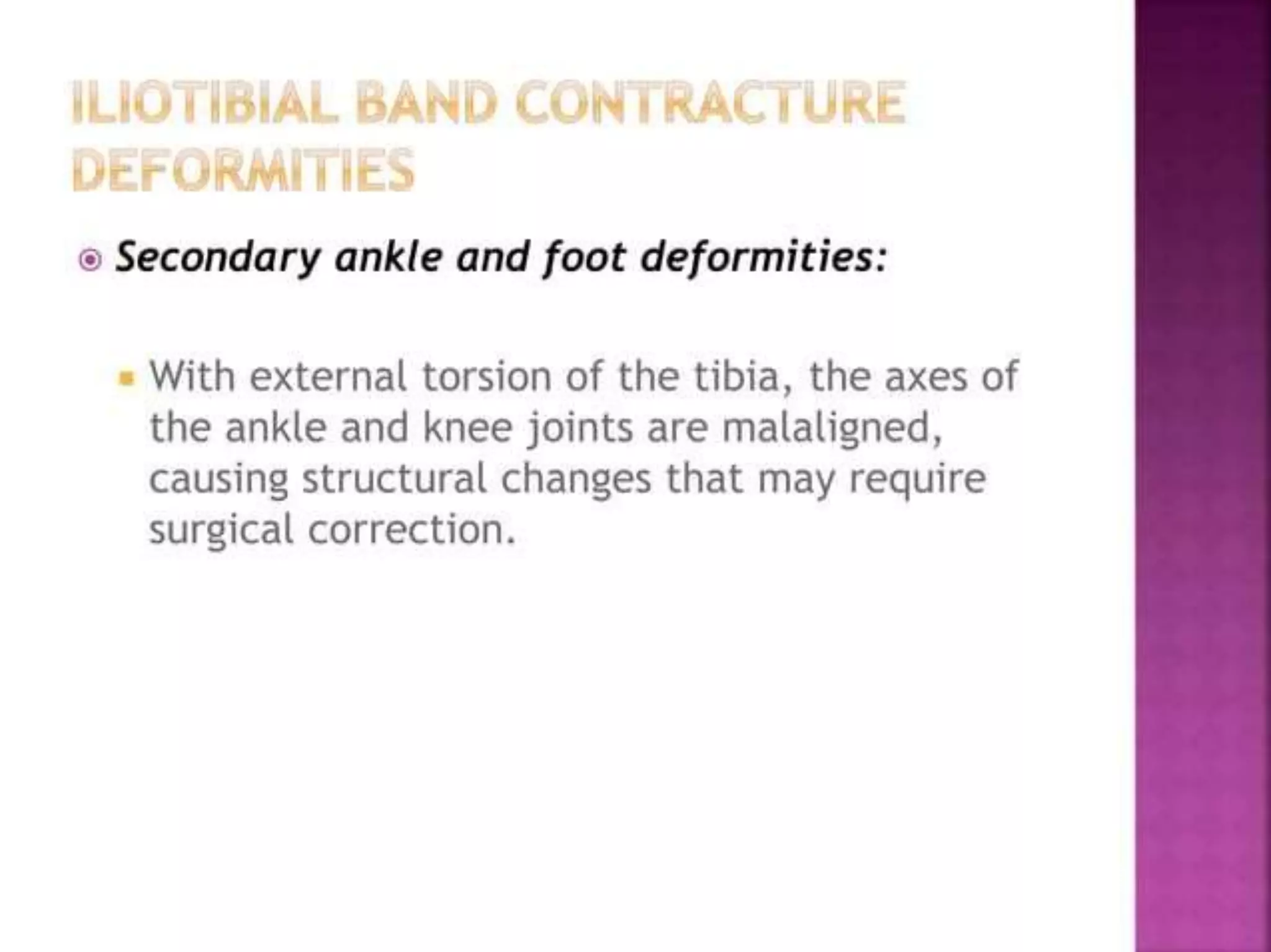 ILIOTIBIAL BAND CONTRACTURE DEFORMITIES

Secondary ankle and foot deformities:

With external torsion of the tibia, the axes of the ankle and knee joints are malaligned, causing structural changes that may require surgical correction.